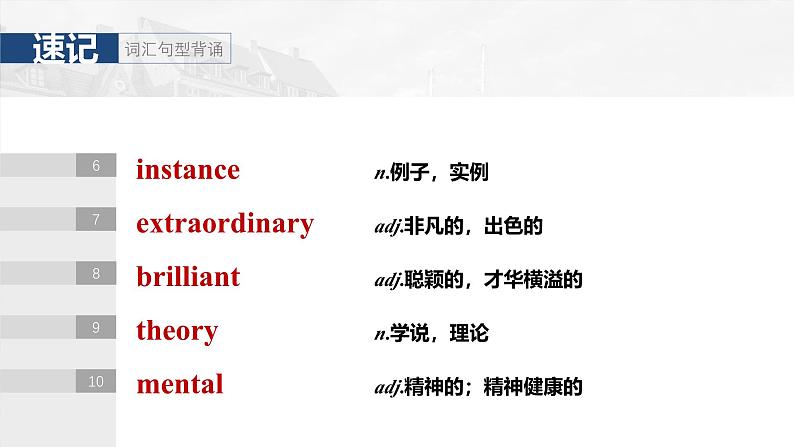 速记 词汇句型背诵

6 instance n.例子，实例

7 extraordinary adj.非凡的，出色的

8 brilliant adj.聪颖的，才华横溢的

9 theory n.学说，理论

10 mental adj.精神的；精神健康的